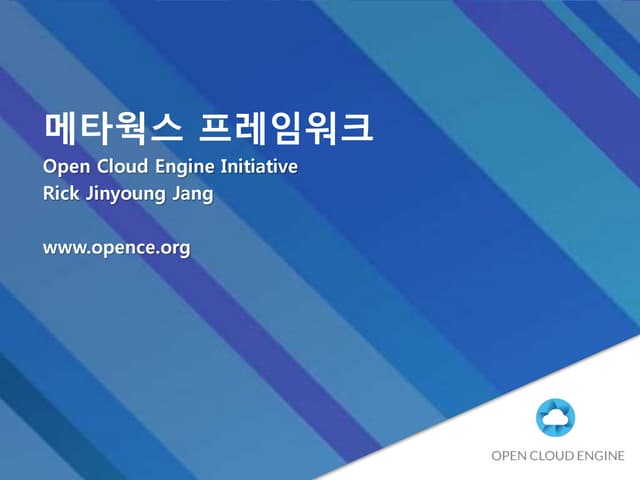 메타웍스 프레임워크
Open Cloud Engine Initiative
Rick Jinyoung Jang

www.opence.org

OPEN CLOUD ENGINE